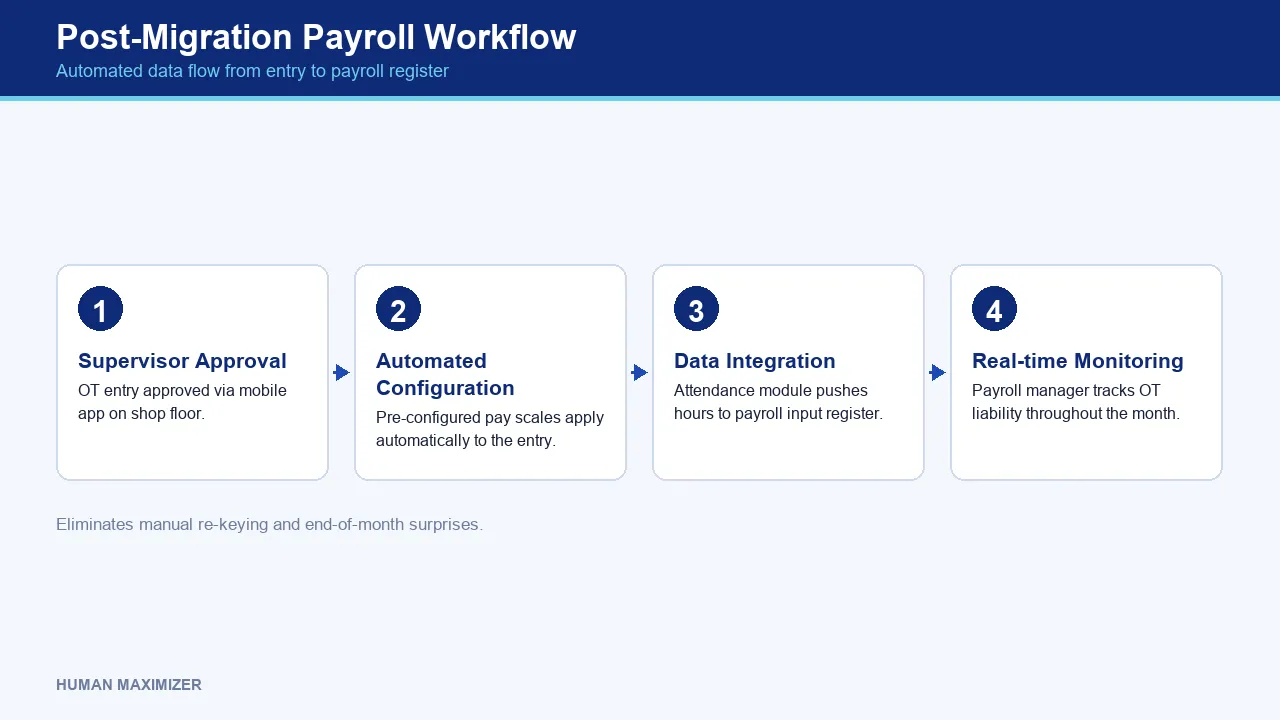 Post-Migration Payroll Workflow
Automated data flow from entry to payroll register

1
Supervisor Approval
OT entry approved via mobile app on shop floor.

2
Automated Configuration
Pre-configured pay scales apply automatically to the entry.

3
Data Integration
Attendance module pushes hours to payroll input register.

4
Real-time Monitoring
Payroll manager tracks OT liability throughout the month.

Eliminates manual re-keying and end-of-month surprises.

HUMAN MAXIMIZER